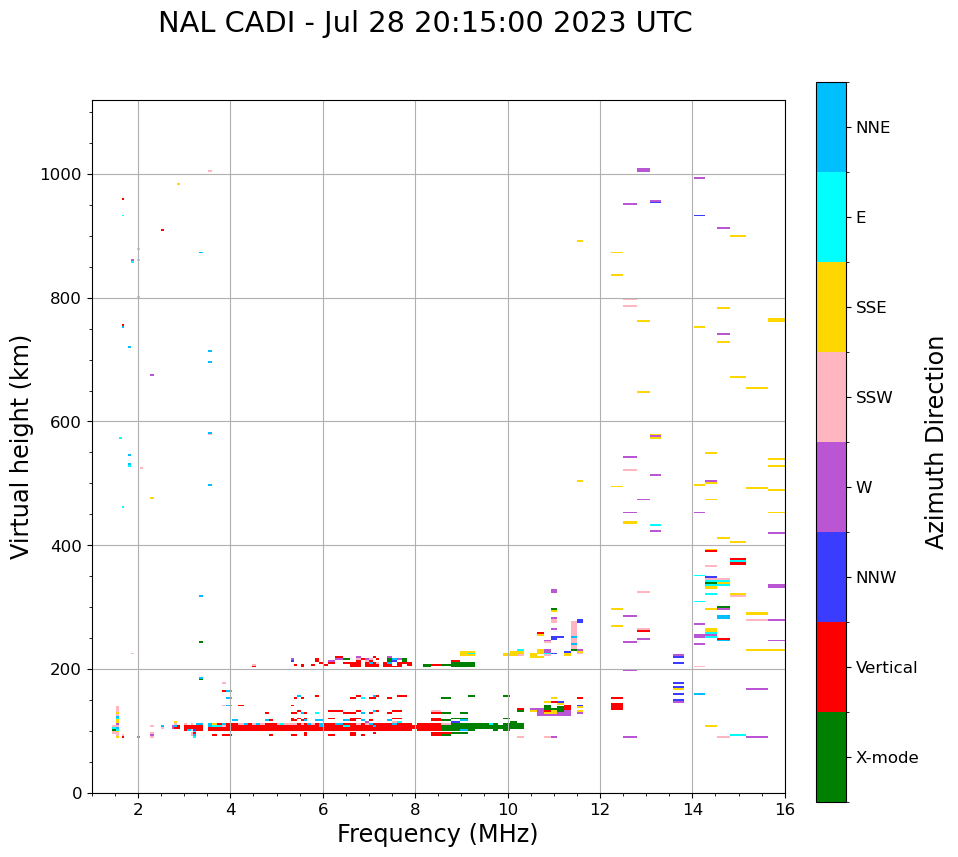 NAL CADI - Jul 28 20:15:00 2023 UTC

Virtual height (km)

1000
800
600
400
200
0

2 4 6 8 10 12 14 16

Frequency (MHz)

NNE
E
SSE
SSW
W
NNW
Vertical
X-mode

Azimuth Direction